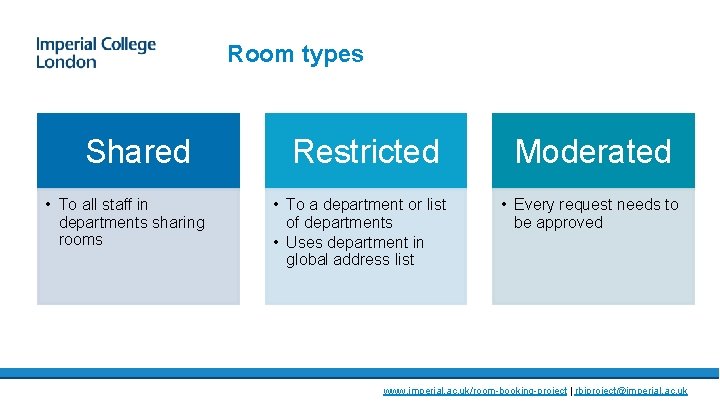 Imperial College London

Room types

Shared

• To all staff in departments sharing rooms

Restricted

• To a department or list of departments
• Uses department in global address list

Moderated

• Every request needs to be approved

www.imperial.ac.uk/room-booking-project | rbiproject@imperial.ac.uk